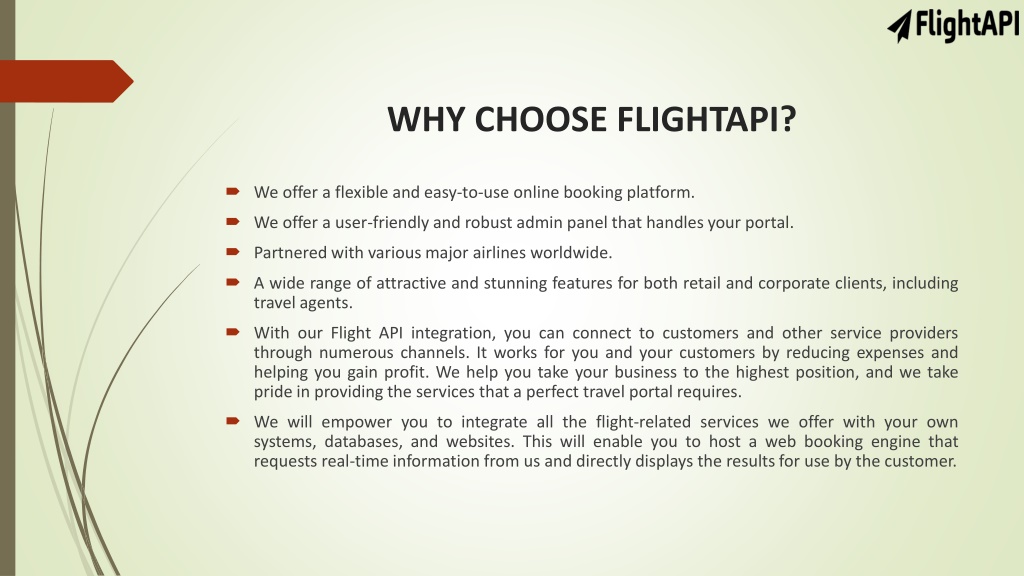 FlightAPI

WHY CHOOSE FLIGHTAPI?

We offer a flexible and easy-to-use online booking platform.

We offer a user-friendly and robust admin panel that handles your portal.

Partnered with various major airlines worldwide.

A wide range of attractive and stunning features for both retail and corporate clients, including travel agents.

With our Flight API integration, you can connect to customers and other service providers through numerous channels. It works for you and your customers by reducing expenses and helping you gain profit. We help you take your business to the highest position, and we take pride in providing the services that a perfect travel portal requires.

We will empower you to integrate all the flight-related services we offer with your own systems, databases, and websites. This will enable you to host a web booking engine that requests real-time information from us and directly displays the results for use by the customer.